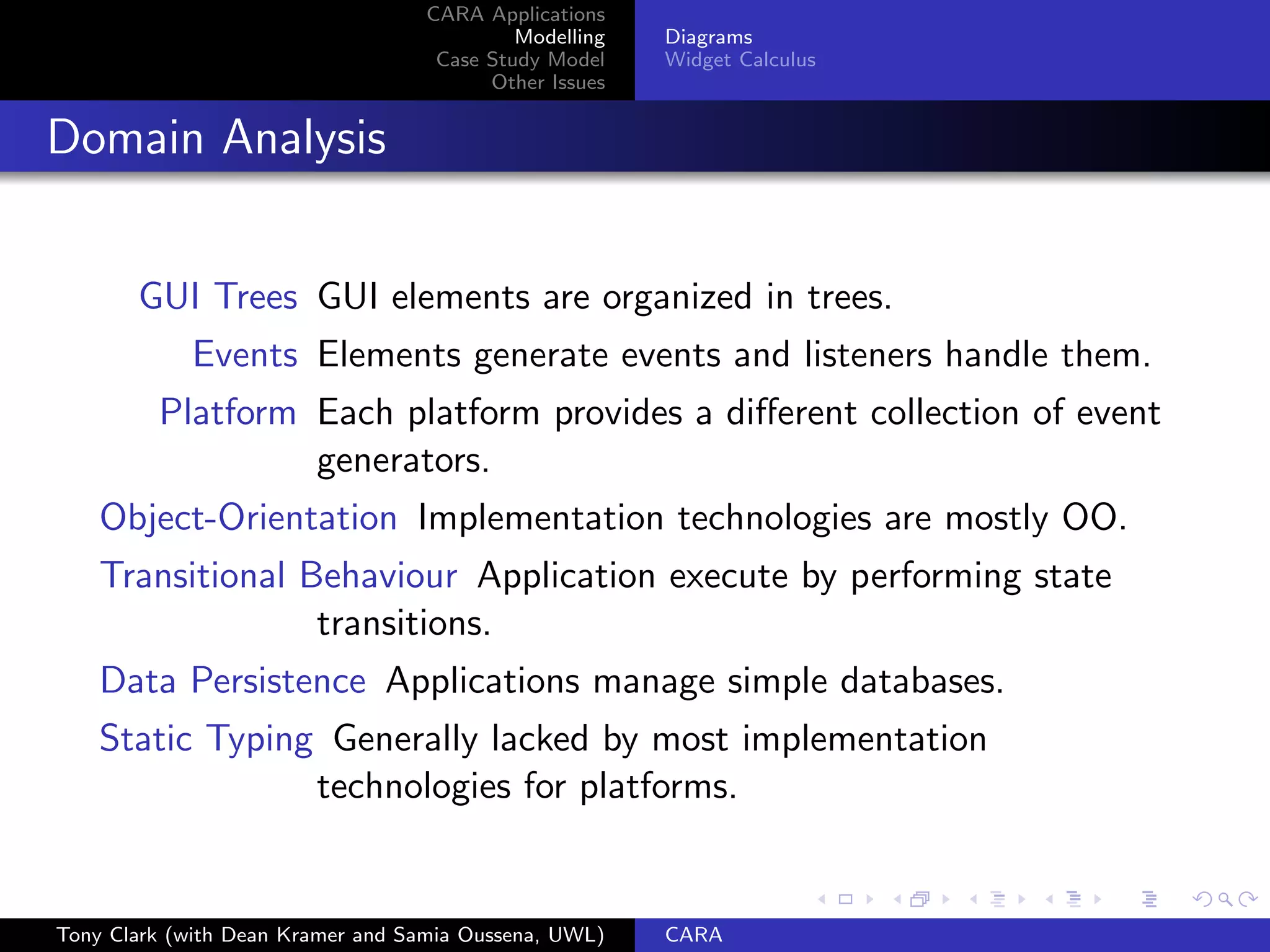 CARA Applications
Modelling
Case Study Model
Other Issues

Diagrams
Widget Calculus

Domain Analysis

GUI Trees GUI elements are organized in trees.

Events Elements generate events and listeners handle them.

Platform Each platform provides a different collection of event generators.

Object-Orientation Implementation technologies are mostly OO.

Transitional Behaviour Application execute by performing state transitions.

Data Persistence Applications manage simple databases.

Static Typing Generally lacked by most implementation technologies for platforms.

Tony Clark (with Dean Kramer and Samia Oussena, UWL)

CARA